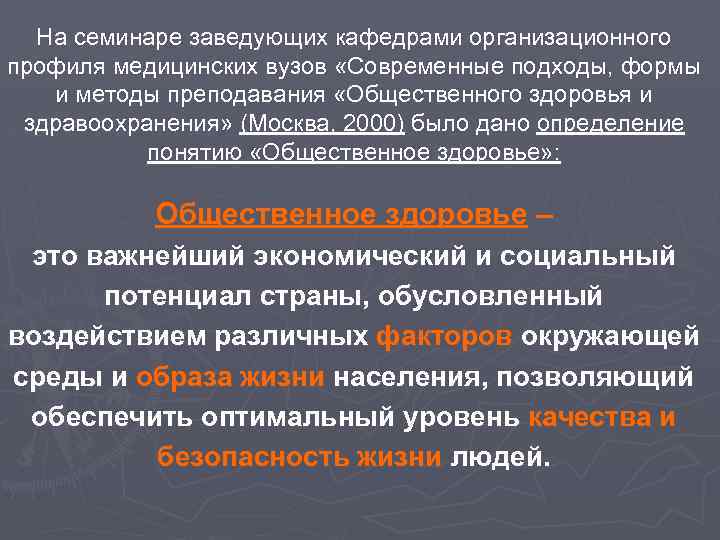 На семинаре заведующих кафедрами организационного профиля медицинских вузов «Современные подходы, формы и методы преподавания «Общественного здоровья и здравоохранения» (Москва, 2000) было дано определение понятию «Общественное здоровье»:

Общественное здоровье –
это важнейший экономический и социальный потенциал страны, обусловленный воздействием различных факторов окружающей среды и образа жизни населения, позволяющий обеспечить оптимальный уровень качества и безопасность жизни людей.